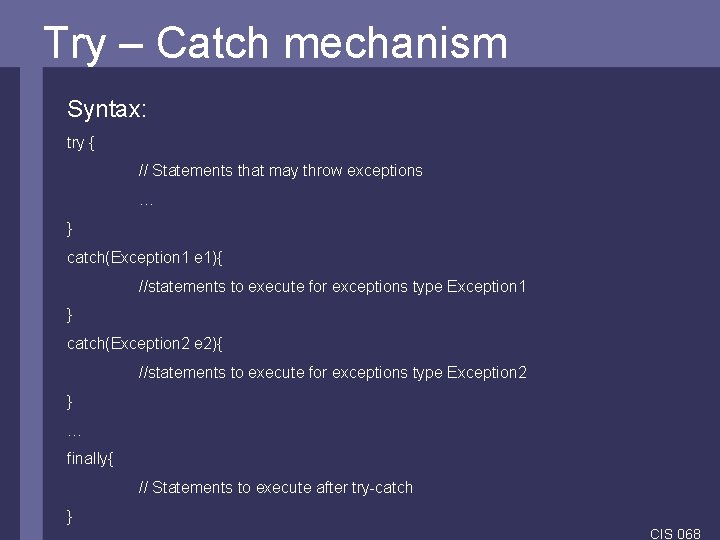 Try – Catch mechanism

Syntax:

try {

// Statements that may throw exceptions

…

}

catch(Exception1 e1){

//statements to execute for exceptions type Exception1

}

catch(Exception2 e2){

//statements to execute for exceptions type Exception2

}

…

finally{

// Statements to execute after try-catch

}

CIS 068